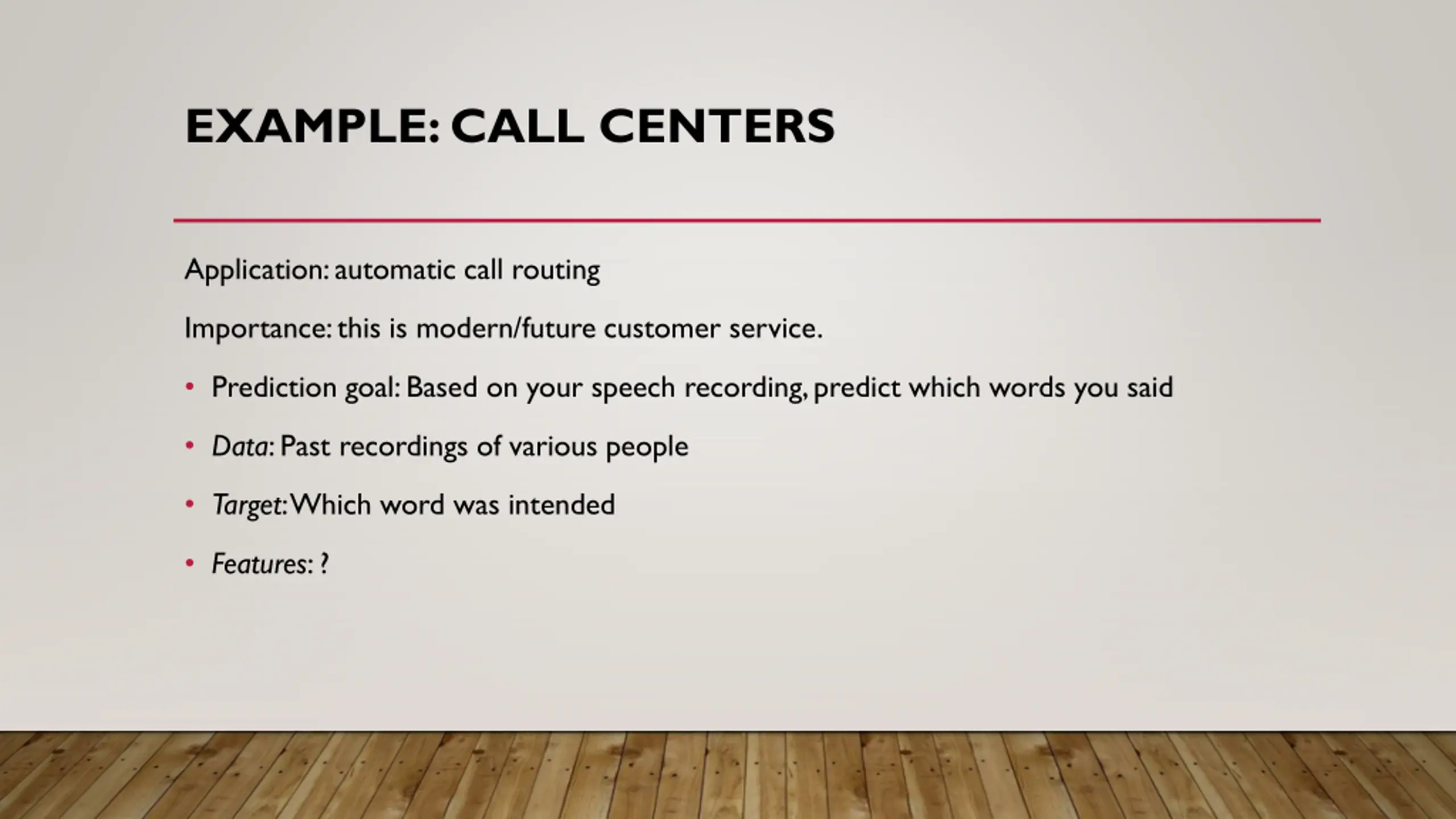 EXAMPLE: CALL CENTERS

Application: automatic call routing

Importance: this is modern/future customer service.

• Prediction goal: Based on your speech recording, predict which words you said

• Data: Past recordings of various people

• Target: Which word was intended

• Features: ?